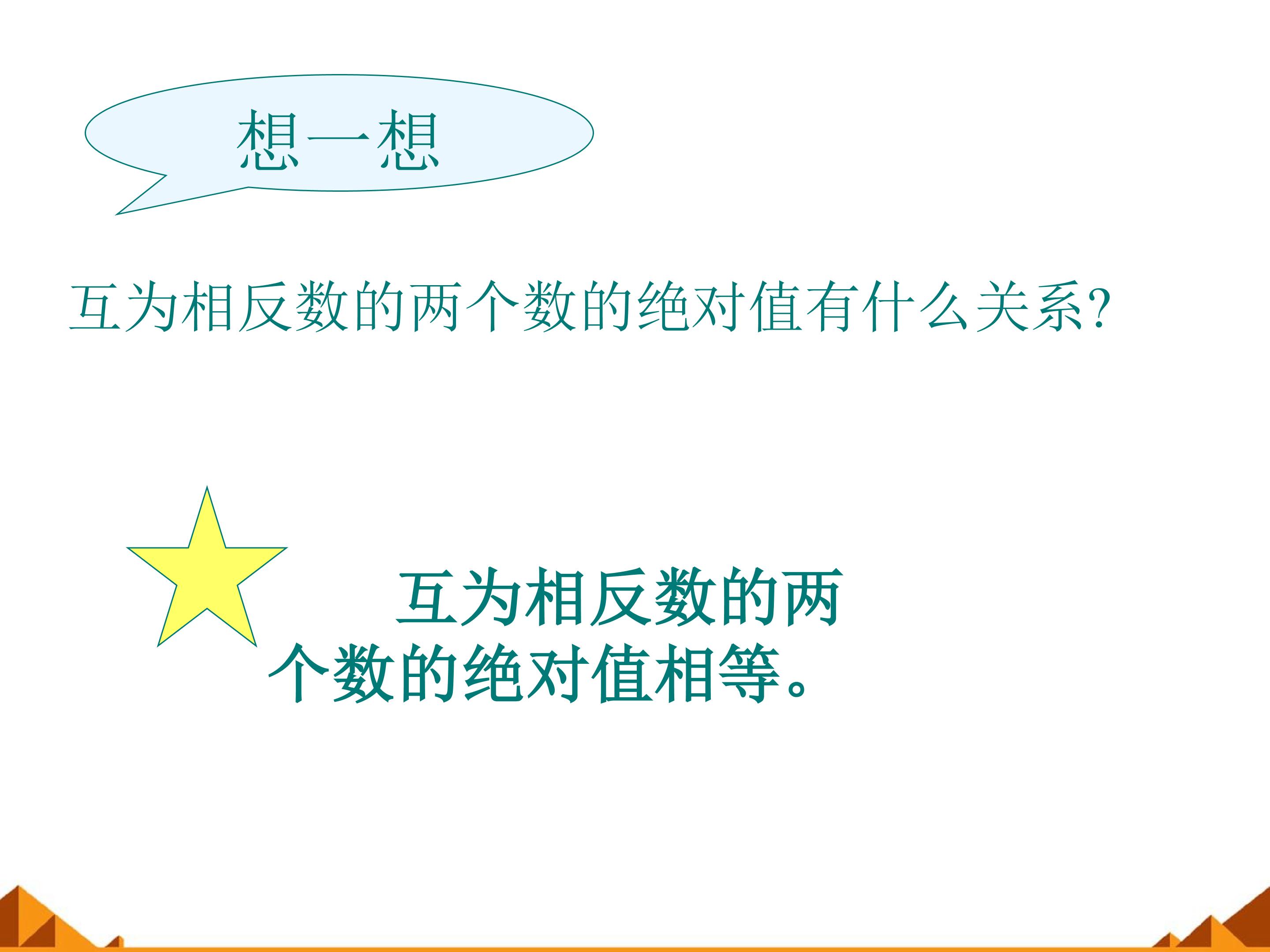 想一想

互为相反数的两个数的绝对值有什么关系?

互为相反数的两个数的绝对值相等。